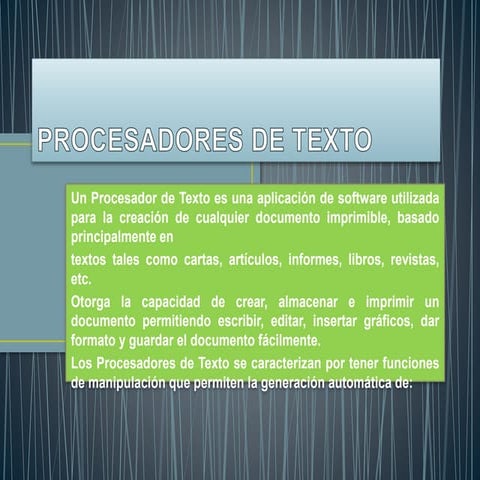 PROCESADORES DE TEXTO

Un Procesador de Texto es una aplicación de software utilizada para la creación de cualquier documento imprimible, basado principalmente en

textos tales como cartas, artículos, informes, libros, revistas, etc.

Otorga la capacidad de crear, almacenar e imprimir un documento permitiendo escribir, editar, insertar gráficos, dar formato y guardar el documento fácilmente.

Los Procesadores de Texto se caracterizan por tener funciones de manipulación que permiten la generación automática de: